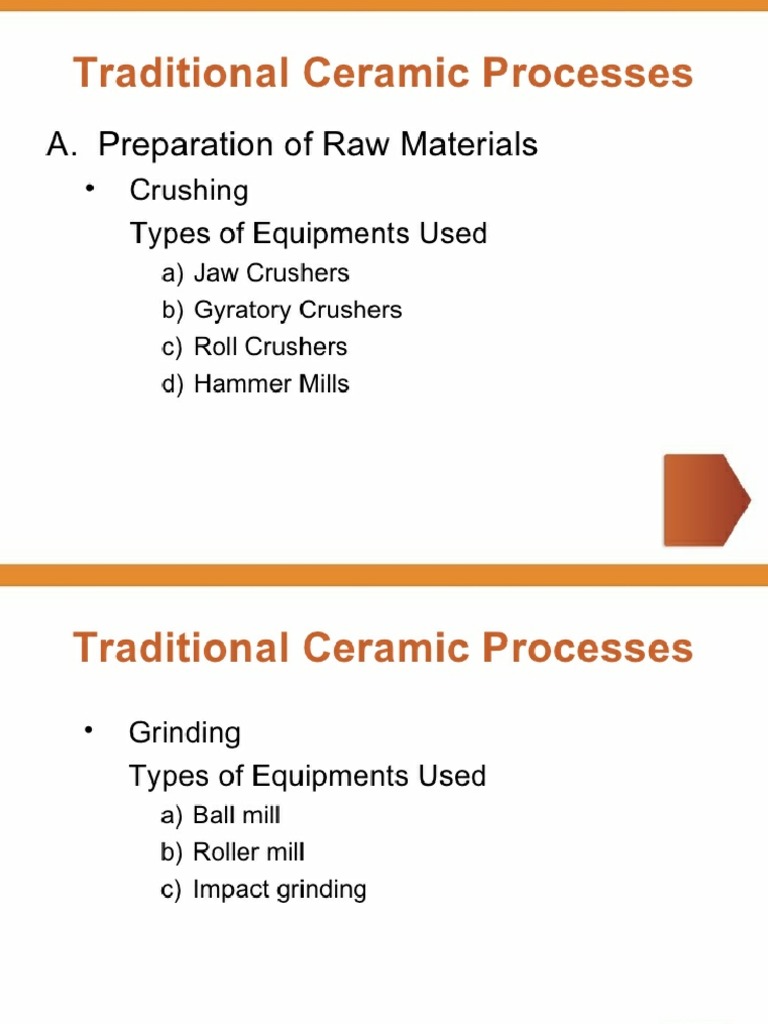 Traditional Ceramic Processes

A. Preparation of Raw Materials

• Crushing

Types of Equipments Used

a) Jaw Crushers
b) Gyratory Crushers
c) Roll Crushers
d) Hammer Mills

Traditional Ceramic Processes

• Grinding

Types of Equipments Used

a) Ball mill
b) Roller mill
c) Impact grinding